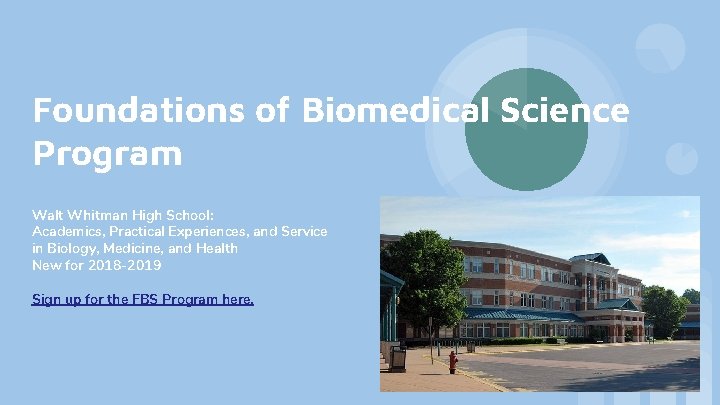 Foundations of Biomedical Science Program

Walt Whitman High School:
Academics, Practical Experiences, and Service in Biology, Medicine, and Health
New for 2018-2019

Sign up for the FBS Program here.